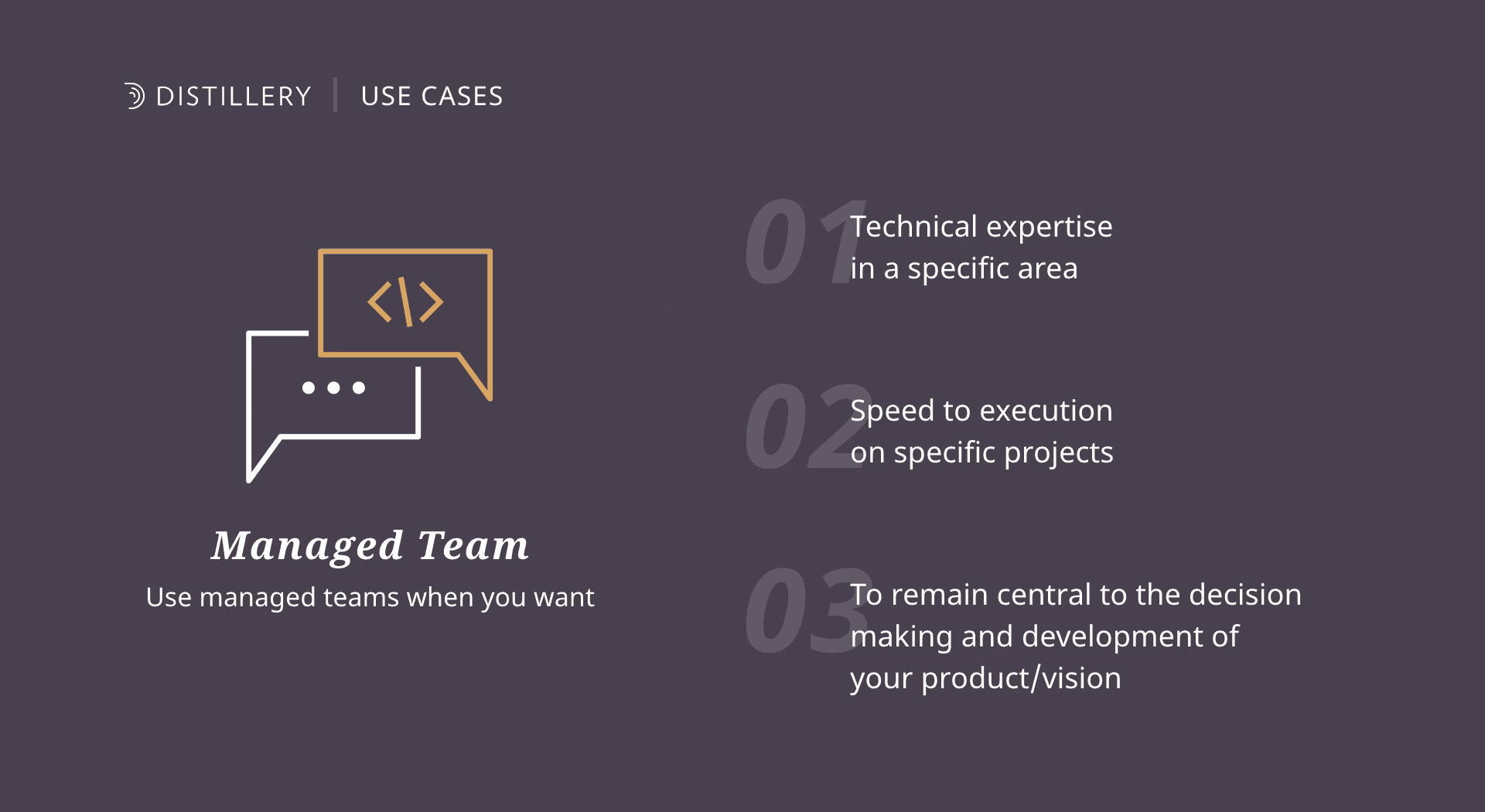 DISTILLERY | USE CASES

Managed Team

Use managed teams when you want

01 Technical expertise in a specific area

02 Speed to execution on specific projects

03 To remain central to the decision making and development of your product/vision